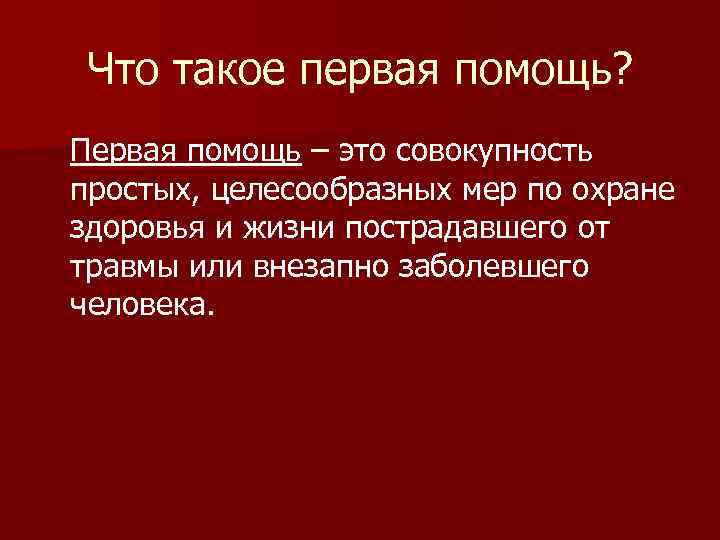 Что такое первая помощь?

Первая помощь – это совокупность простых, целесообразных мер по охране здоровья и жизни пострадавшего от травмы или внезапно заболевшего человека.